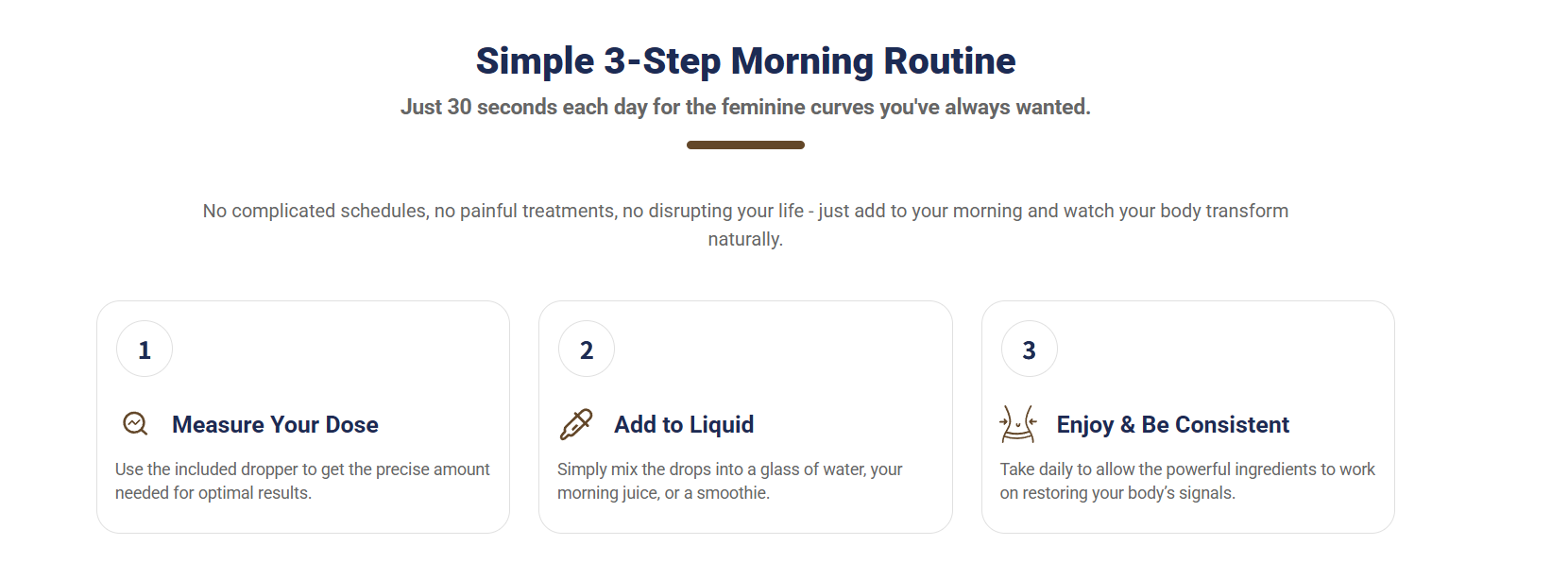 Simple 3-Step Morning Routine

Just 30 seconds each day for the feminine curves you've always wanted.

No complicated schedules, no painful treatments, no disrupting your life - just add to your morning and watch your body transform naturally.

1

Measure Your Dose

Use the included dropper to get the precise amount needed for optimal results.

2

Add to Liquid

Simply mix the drops into a glass of water, your morning juice, or a smoothie.

3

Enjoy & Be Consistent

Take daily to allow the powerful ingredients to work on restoring your body's signals.